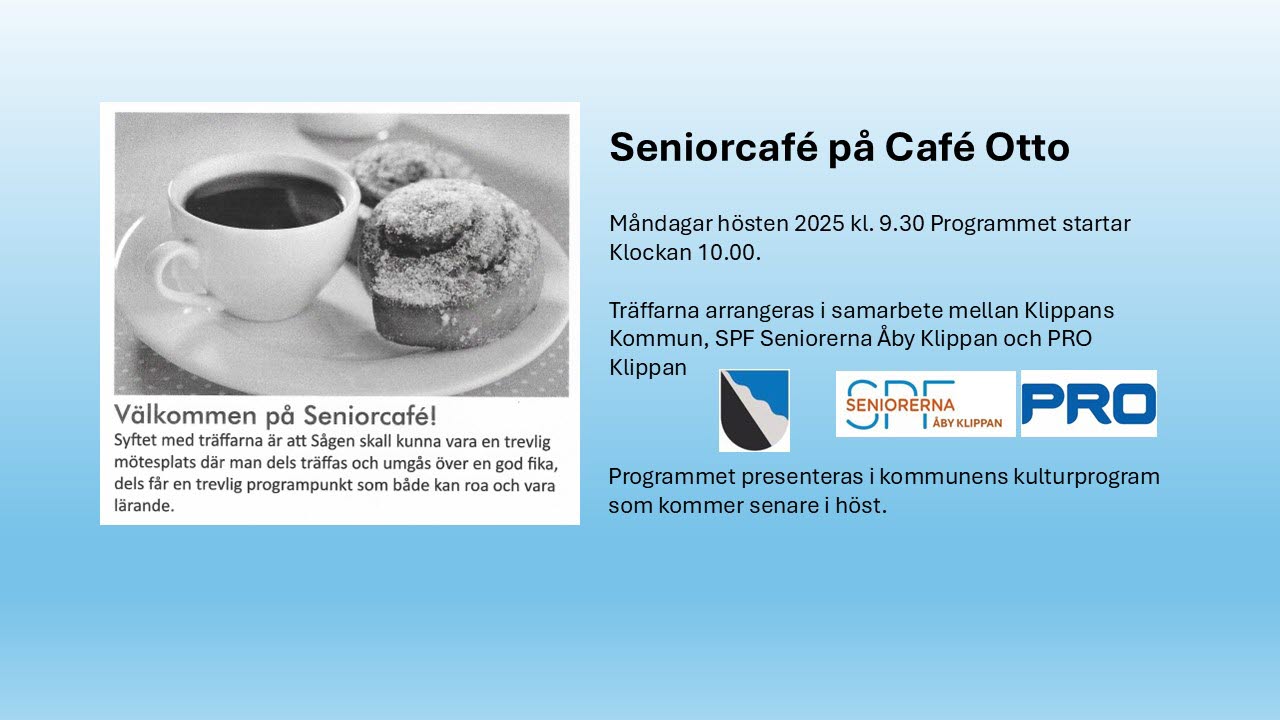 Välkommen på Seniorcafé!
Syftet med träffarna är att Sågen skall kunna vara en trevlig mötesplats där man dels träffas och umgås över en god fika, dels får en trevlig programpunkt som både kan roa och vara lärande.

Seniorcafé på Café Otto

Måndagar hösten 2025 kl. 9.30 Programmet startar Klockan 10.00.

Träffarna arrangeras i samarbete mellan Klippans Kommun, SPF Seniorerna Åby Klippan och PRO Klippan

SPF SENIORERNA ÅBY KLIPPAN

PRO

Programmet presenteras i kommunens kulturprogram som kommer senare i höst.